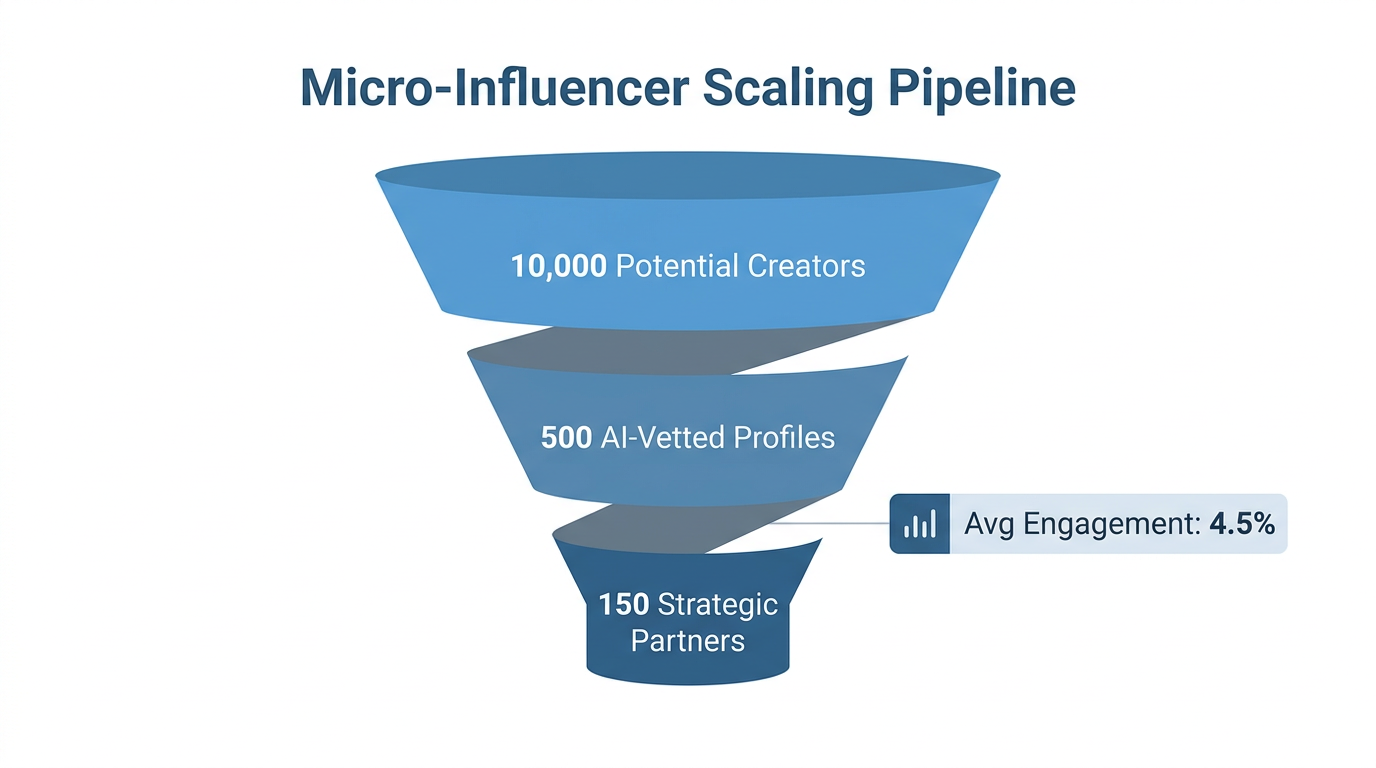 Micro-Influencer Scaling Pipeline

10,000 Potential Creators

500 AI-Vetted Profiles

Avg Engagement: 4.5%

150 Strategic Partners